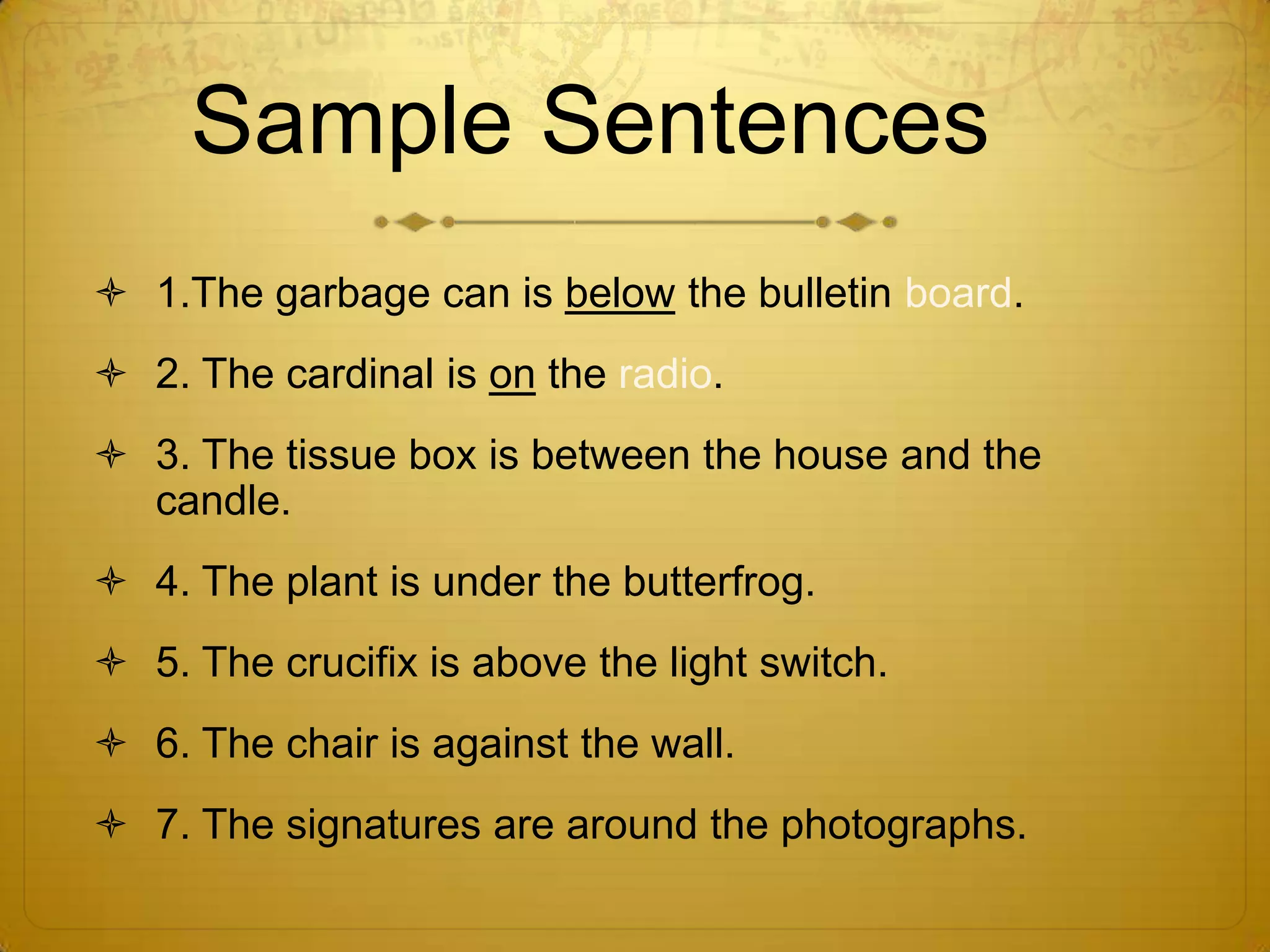 Sample Sentences

1.The garbage can is below the bulletin board.

2. The cardinal is on the radio.

3. The tissue box is between the house and the candle.

4. The plant is under the butterfrog.

5. The crucifix is above the light switch.

6. The chair is against the wall.

7. The signatures are around the photographs.